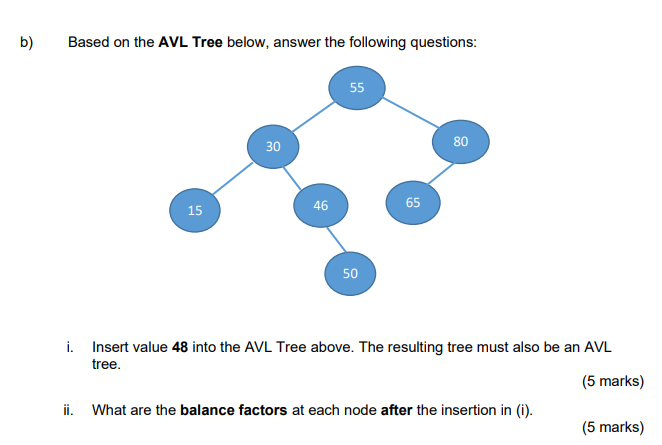 b) Based on the AVL Tree below, answer the following questions:

55

30

80

15

46

65

50

i. Insert value 48 into the AVL Tree above. The resulting tree must also be an AVL tree.

(5 marks)

ii. What are the balance factors at each node after the insertion in (i).

(5 marks)